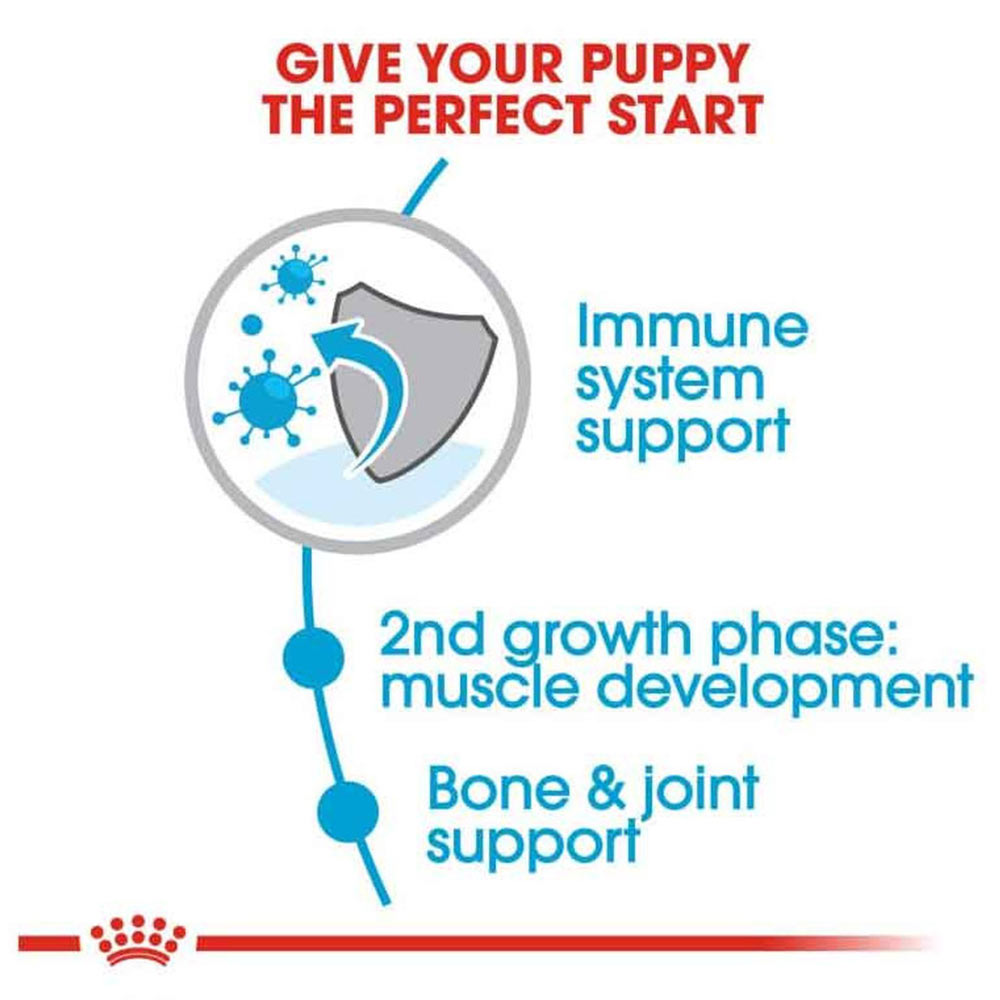 GIVE YOUR PUPPY THE PERFECT START

Immune system support

2nd growth phase: muscle development

Bone & joint support